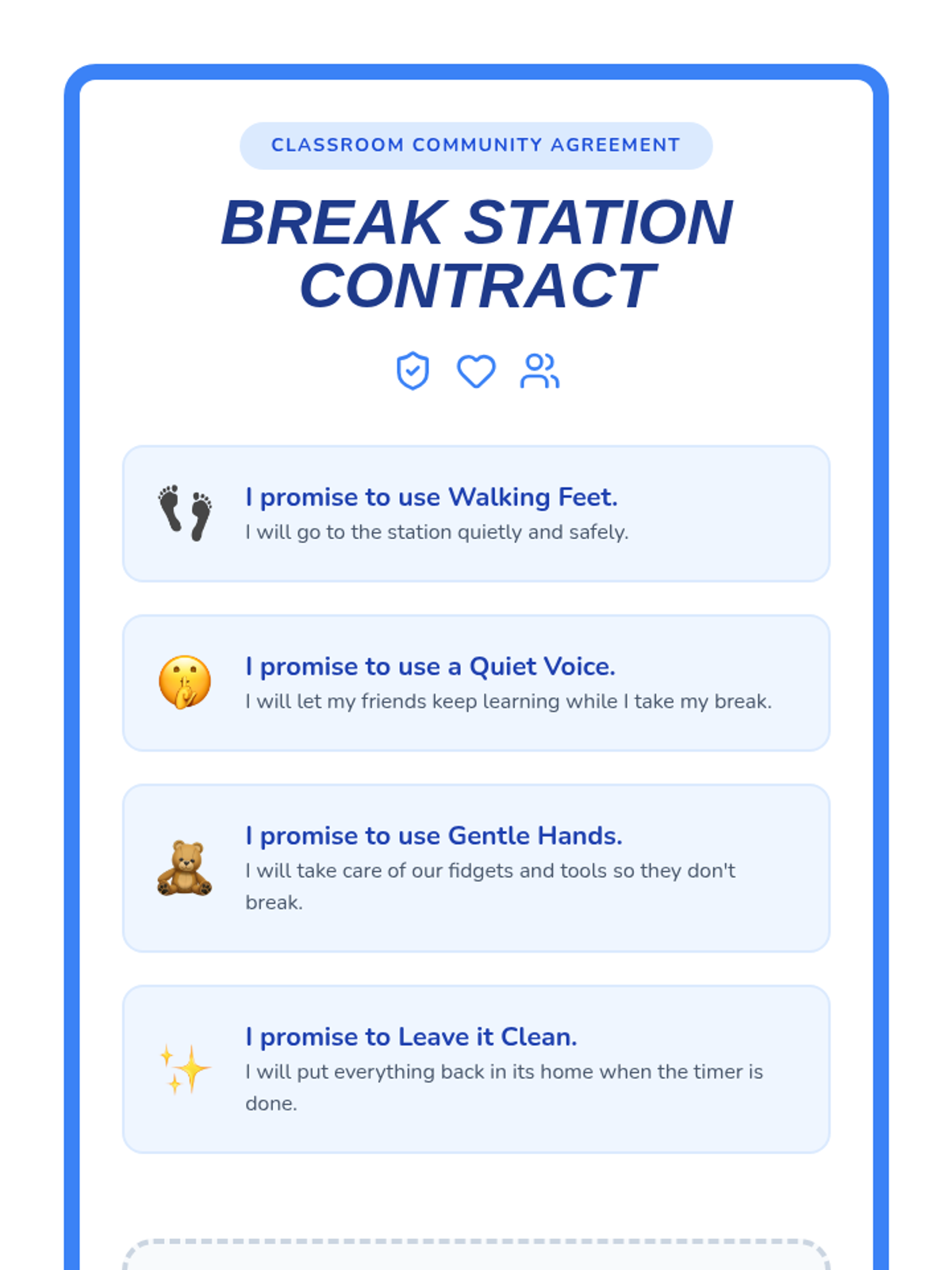 CLASSROOM COMMUNITY AGREEMENT

BREAK STATION CONTRACT

I promise to use Walking Feet.
I will go to the station quietly and safely.

I promise to use a Quiet Voice.
I will let my friends keep learning while I take my break.

I promise to use Gentle Hands.
I will take care of our fidgets and tools so they don't break.

I promise to Leave it Clean.
I will put everything back in its home when the timer is done.